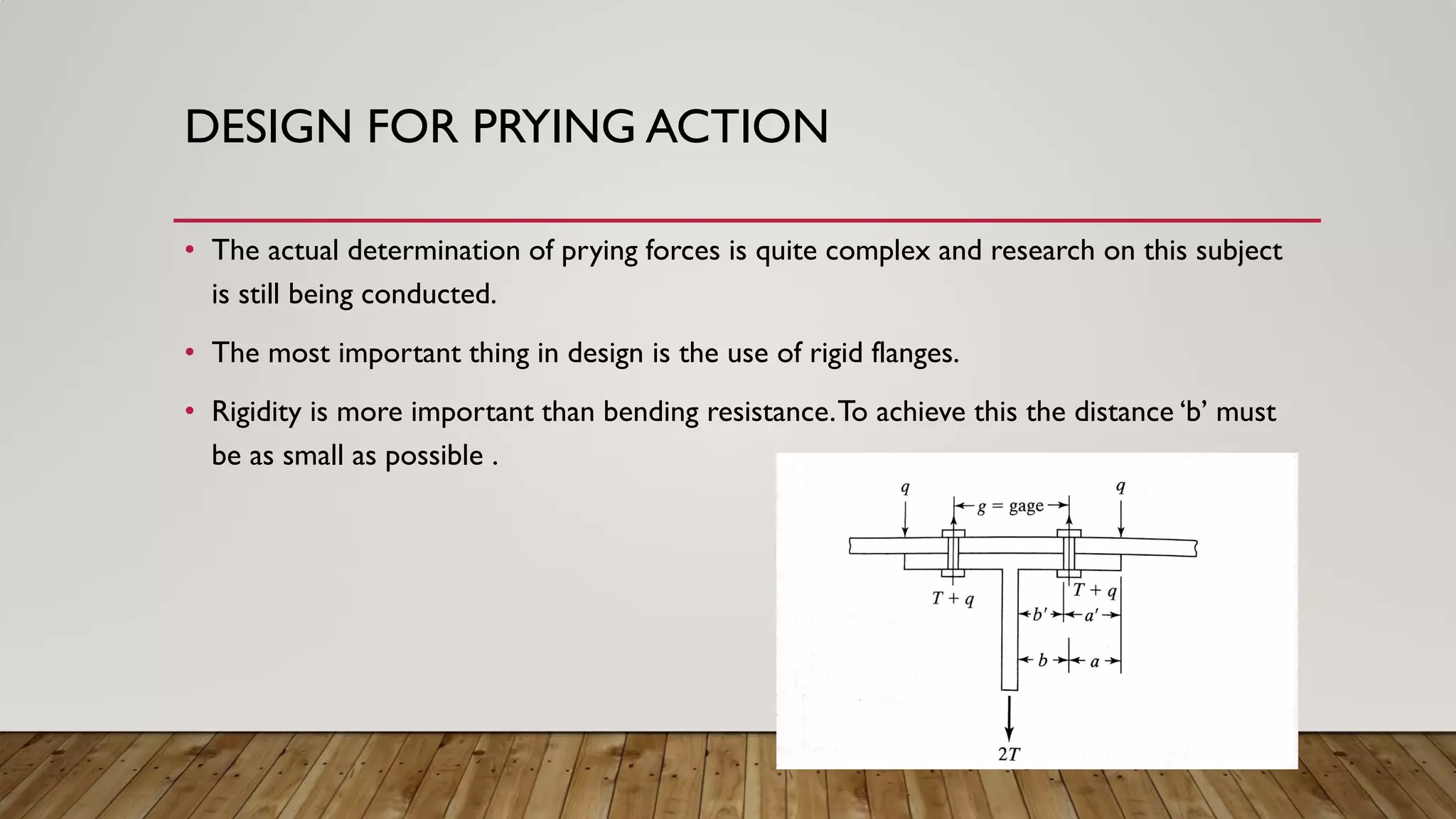 DESIGN FOR PRYING ACTION

• The actual determination of prying forces is quite complex and research on this subject is still being conducted.

• The most important thing in design is the use of rigid flanges.

• Rigidity is more important than bending resistance. To achieve this the distance ‘b’ must be as small as possible .

$q$
$g$ = gage
$q$
$T + q$
$T + q$
$b'$
$a'$
$b$
$a$
$2T$